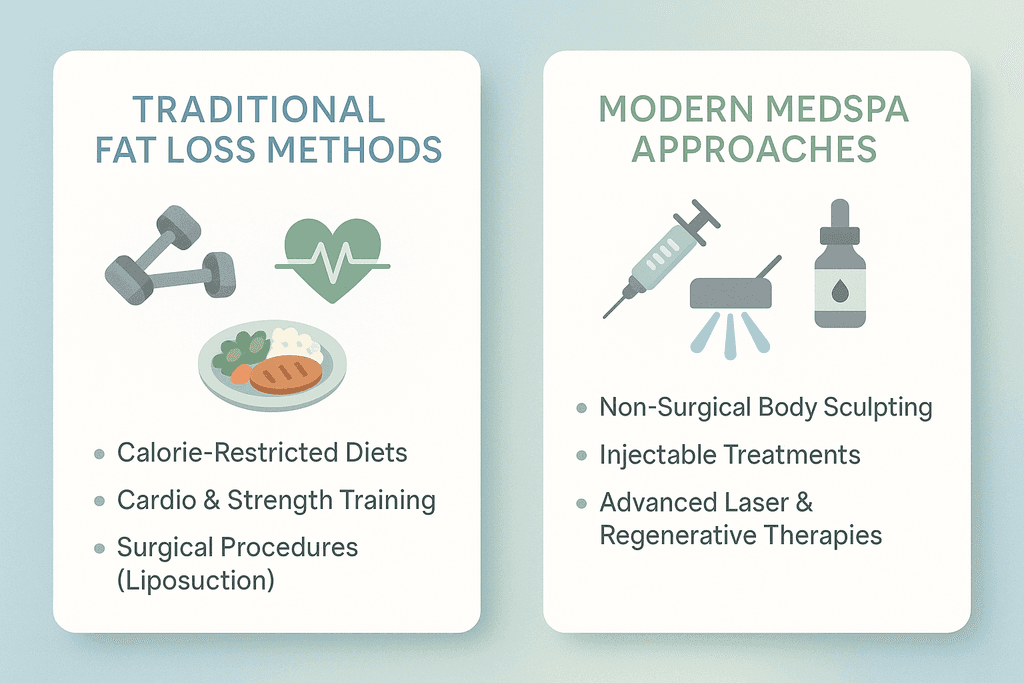 TRADITIONAL FAT LOSS METHODS

- Calorie-Restricted Diets
- Cardio & Strength Training
- Surgical Procedures (Liposuction)

MODERN MEDSPA APPROACHES

- Non-Surgical Body Sculpting
- Injectable Treatments
- Advanced Laser & Regenerative Therapies